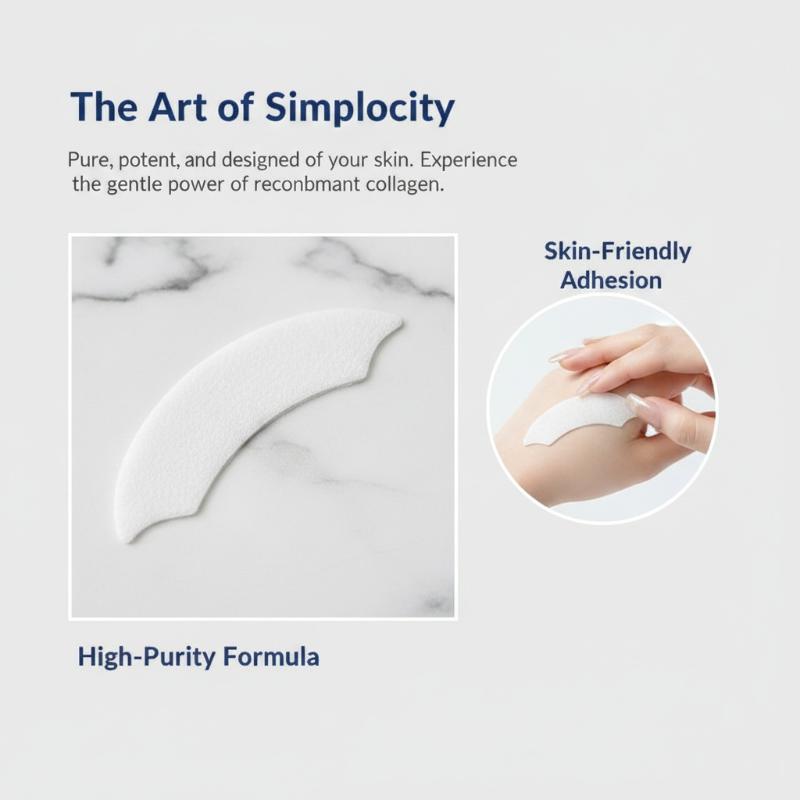 The Art of Simplocity

Pure, potent, and designed of your skin. Experience the gentle power of reconbmant collagen.

Skin-Friendly Adhesion

High-Purity Formula